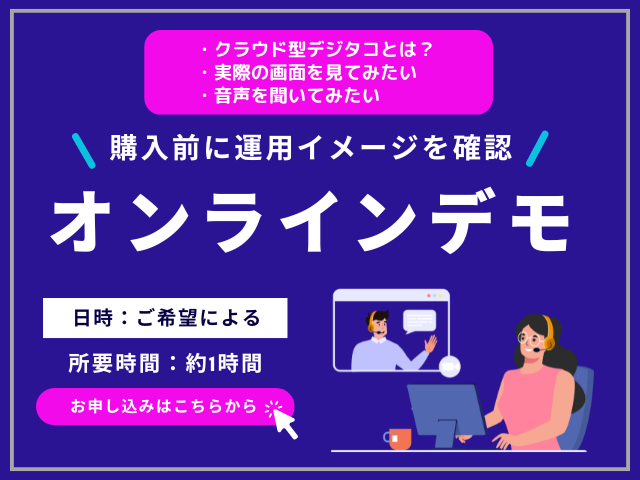 ・クラウド型デジタコとは？
・実際の画面を見てみたい
・音声を聞いてみたい

購入前に運用イメージを確認

オンラインデモ

日時：ご希望による

所要時間：約1時間

お申し込みはこちらから